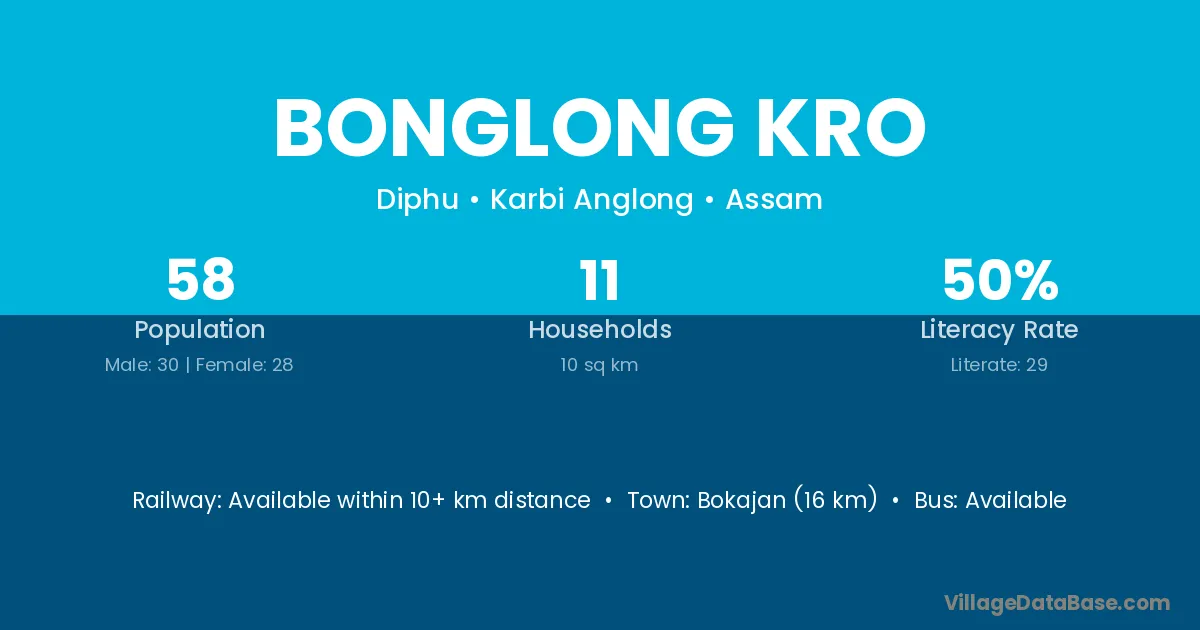 BONGLONG KRO

Diphu • Karbi Anglong • Assam

58
Population
Male: 30 | Female: 28

11
Households
10 sq km

50%
Literacy Rate
Literate: 29

Railway: Available within 10+ km distance • Town: Bokajan (16 km) • Bus: Available

VillageDataBase.com